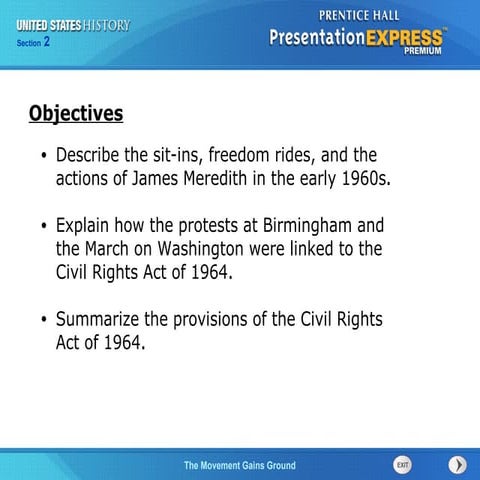 UNITED STATES HISTORY
Section 2

PRENTICE HALL
PresentationEXPRESS™
PREMIUM

Objectives

• Describe the sit-ins, freedom rides, and the actions of James Meredith in the early 1960s.

• Explain how the protests at Birmingham and the March on Washington were linked to the Civil Rights Act of 1964.

• Summarize the provisions of the Civil Rights Act of 1964.

The Movement Gains Ground

EXIT